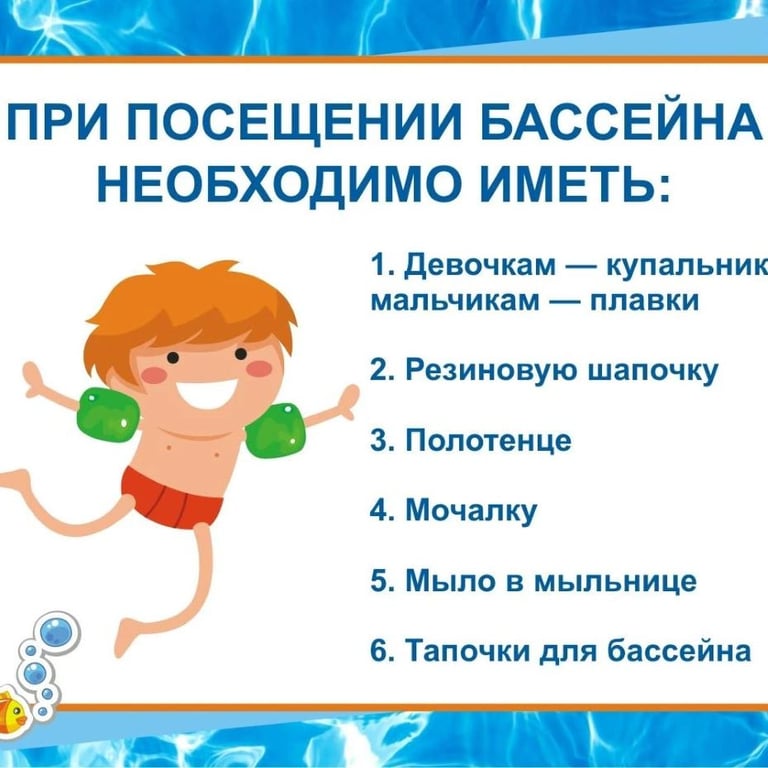 ПРИ ПОСЕЩЕНИИ БАССЕЙНА НЕОБХОДИМО ИМЕТЬ:

1. Девочкам — купальник мальчикам — плавки

2. Резиновую шапочку

3. Полотенце

4. Мочалку

5. Мыло в мыльнице

6. Тапочки для бассейна